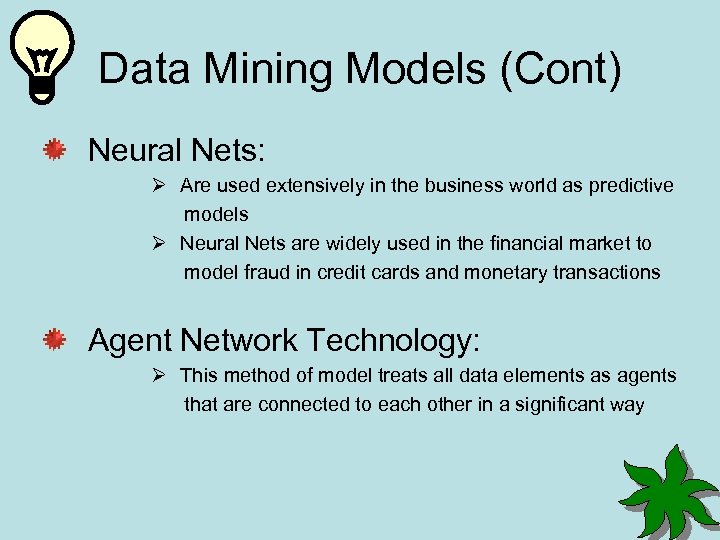 Data Mining Models (Cont)

Neural Nets:

➢ Are used extensively in the business world as predictive models

➢ Neural Nets are widely used in the financial market to model fraud in credit cards and monetary transactions

Agent Network Technology:

➢ This method of model treats all data elements as agents that are connected to each other in a significant way